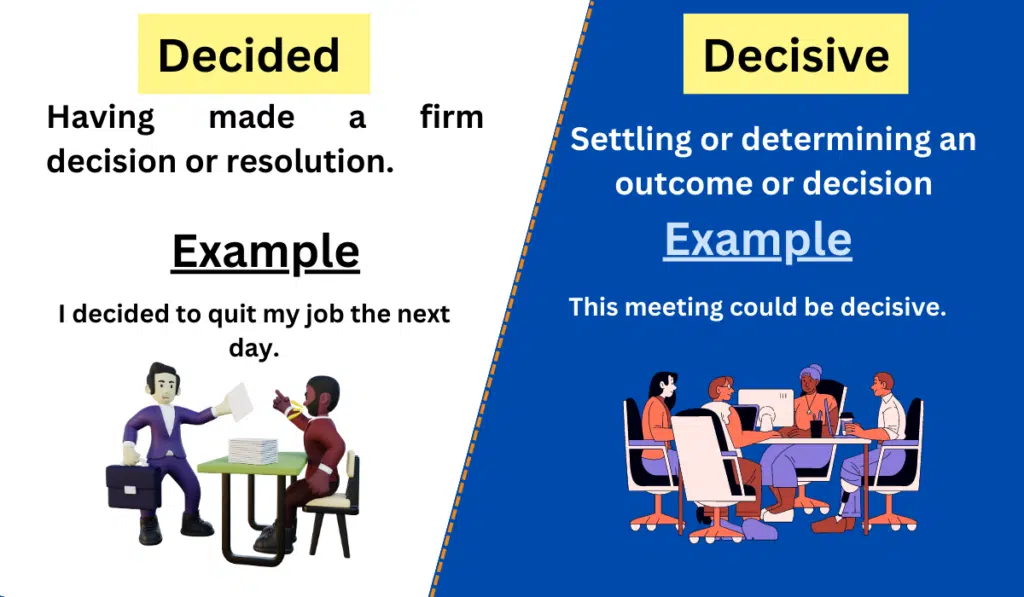 Decided

Having made a firm decision or resolution.

Example

I decided to quit my job the next day.

Decisive

Settling or determining an outcome or decision

Example

This meeting could be decisive.